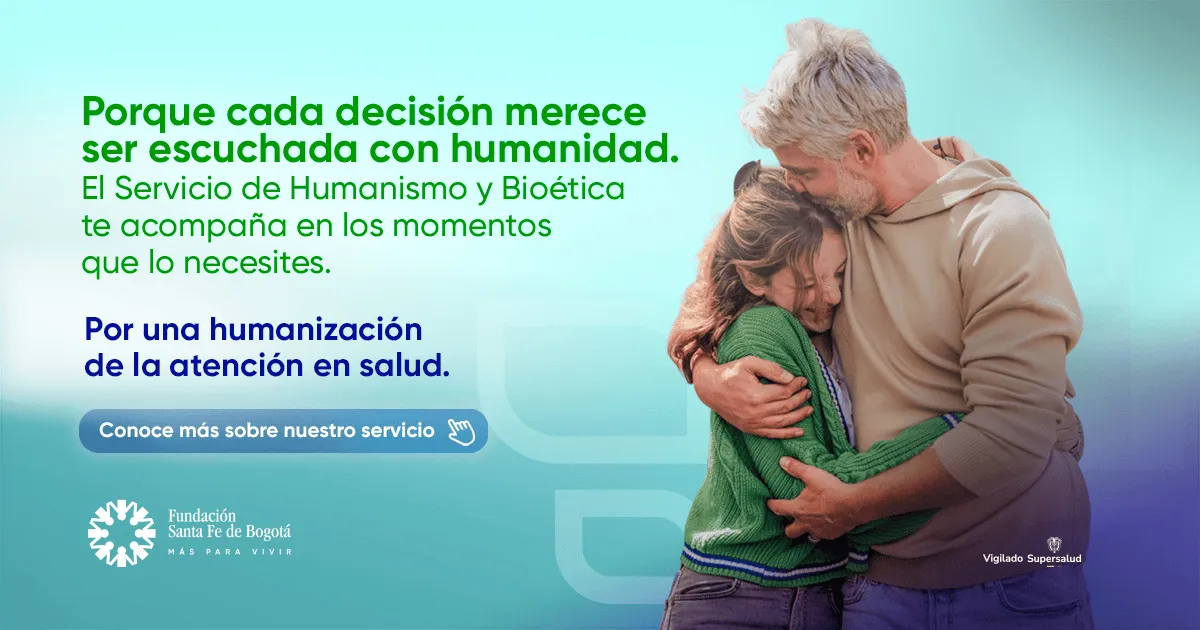 Porque cada decisión merece ser escuchada con humanidad.
El Servicio de Humanismo y Bioética te acompaña en los momentos que lo necesites.

Por una humanización de la atención en salud.

Conoce más sobre nuestro servicio

Fundación Santa Fe de Bogotá
MÁS PARA VIVIR

Vigilado Supersalud